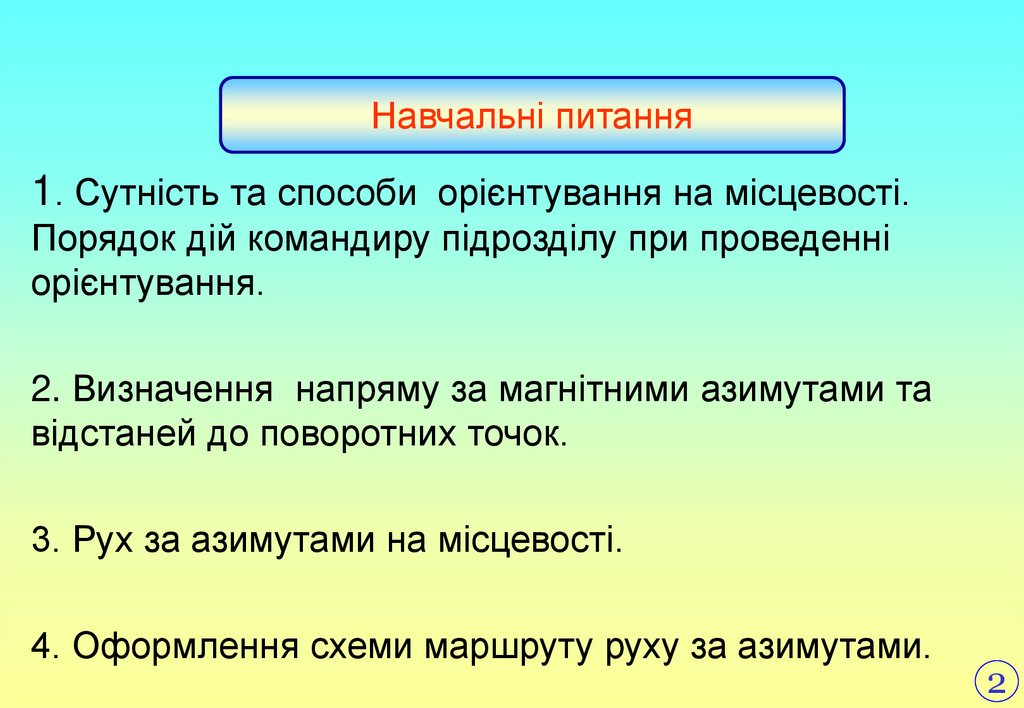 Навчальні питання

1. Сутність та способи орієнтування на місцевості. Порядок дій командиру підрозділу при проведенні орієнтування.

2. Визначення напряму за магнітними азимутами та відстаней до поворотних точок.

3. Рух за азимутами на місцевості.

4. Оформлення схеми маршруту руху за азимутами.

2